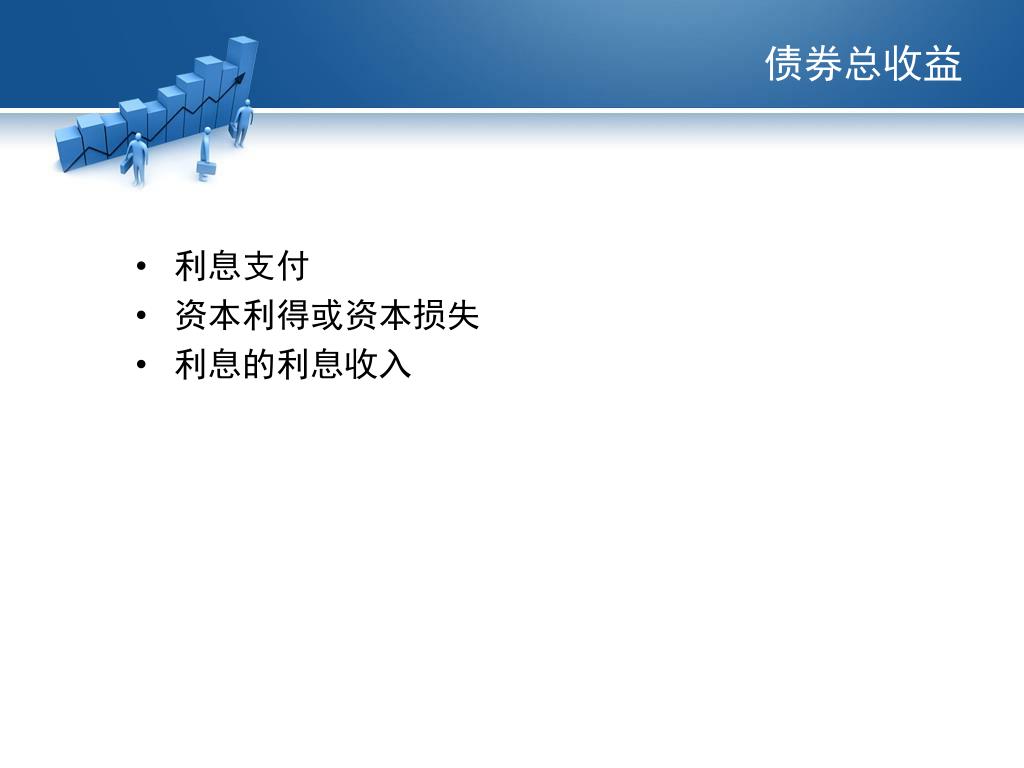 债券总收益

• 利息支付
• 资本利得或资本损失
• 利息的利息收入